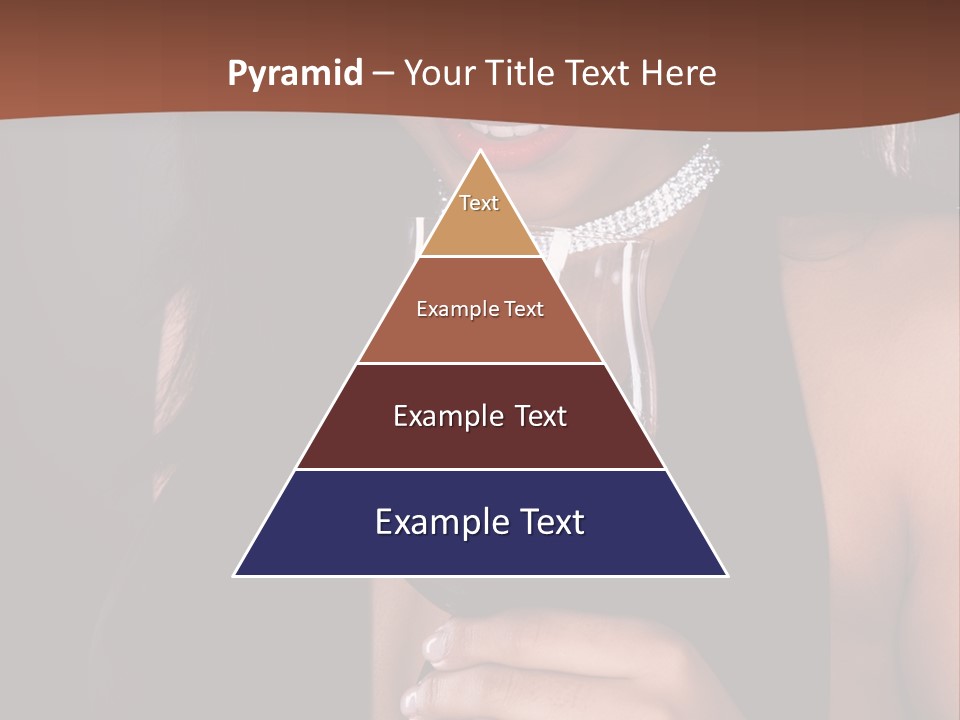 Pyramid – Your Title Text Here

Text

Example Text

Example Text

Example Text